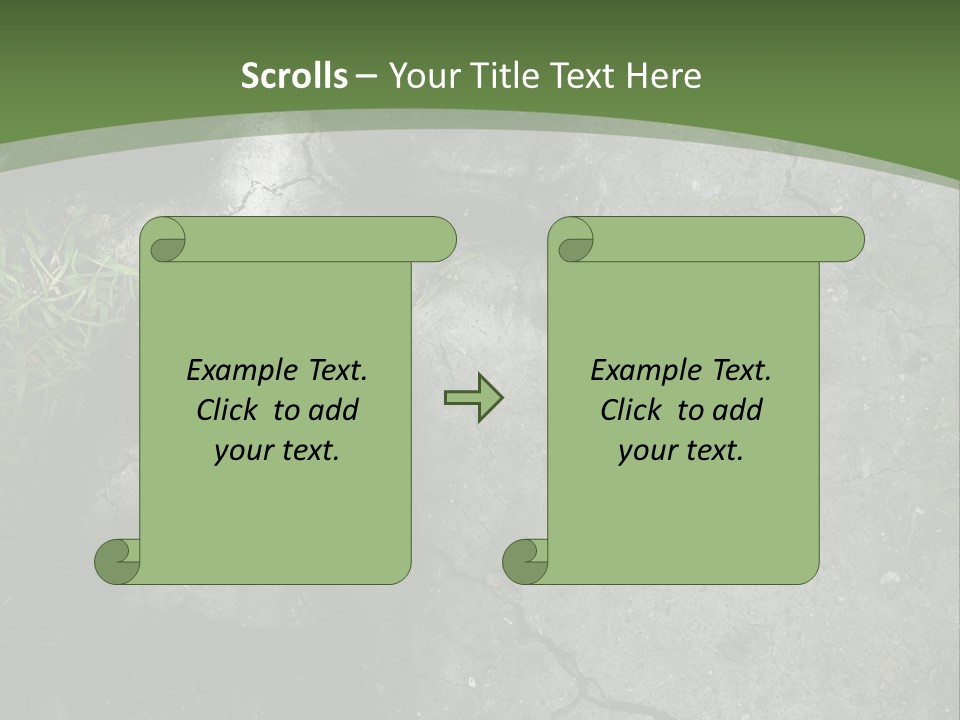 Scrolls – Your Title Text Here

Example Text. Click to add your text.

Example Text. Click to add your text.